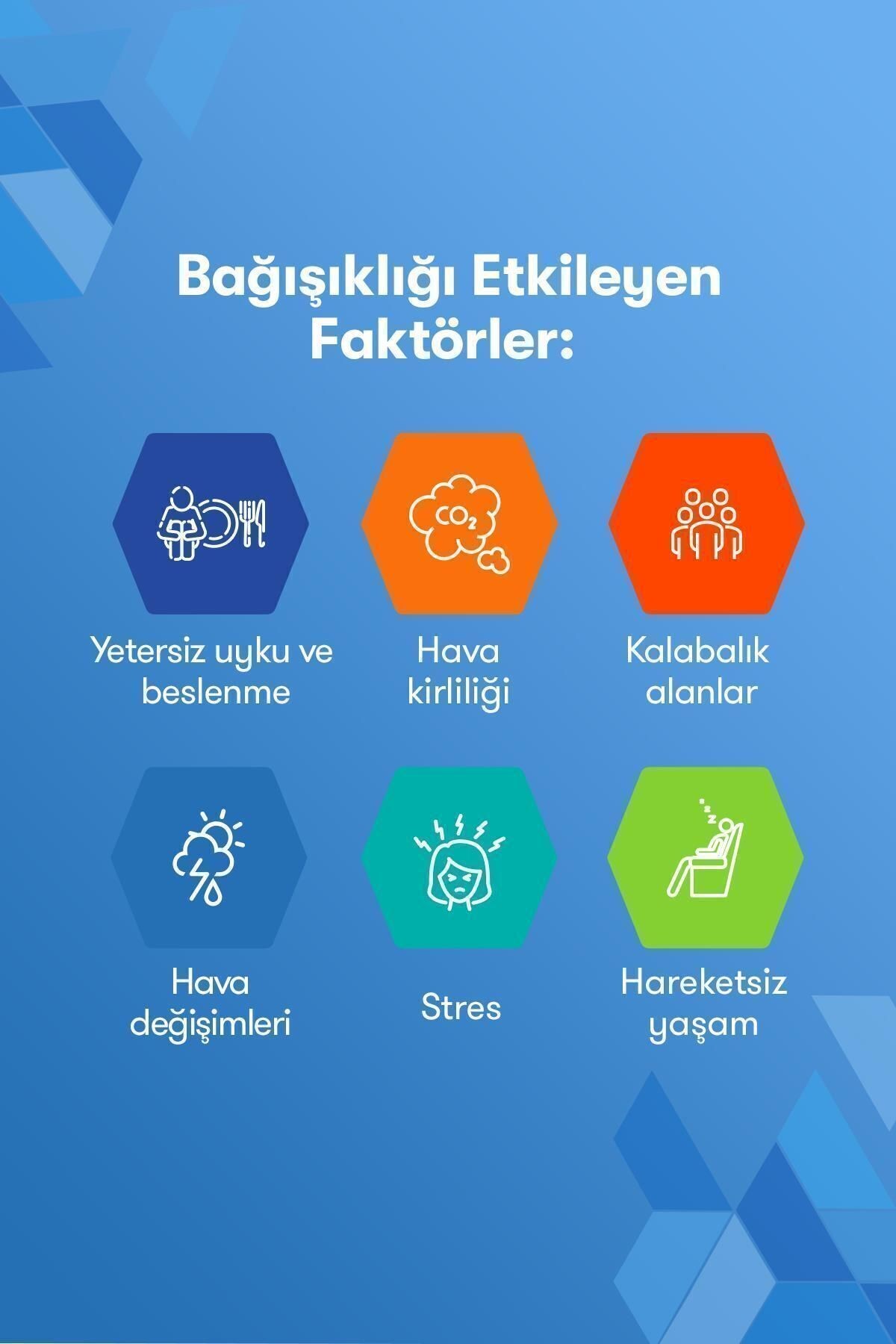 Bağışıklığı Etkileyen Faktörler:

$CO_2$

Yetersiz uyku ve beslenme

Hava kirliliği

Kalabalık alanlar

Hava değişimleri

Stres

Hareketsiz yaşam